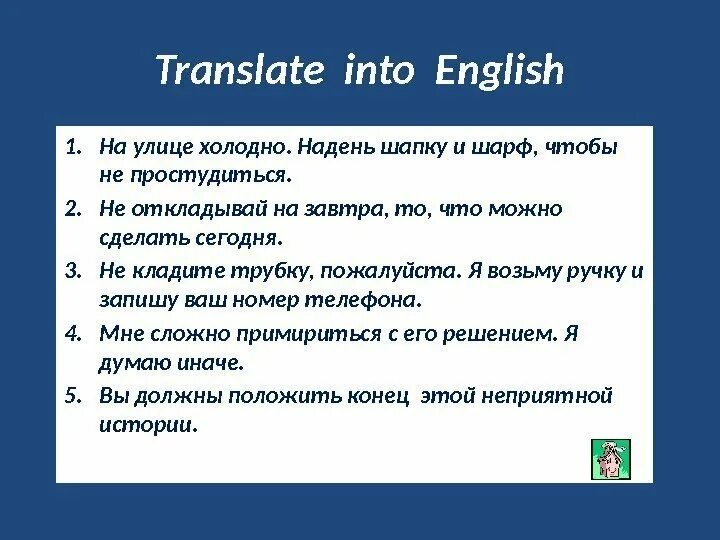 Translate into English

1. На улице холодно. Надень шапку и шарф, чтобы не простудиться.
2. Не откладывай на завтра, то, что можно сделать сегодня.
3. Не кладите трубку, пожалуйста. Я возьму ручку и запишу ваш номер телефона.
4. Мне сложно примириться с его решением. Я думаю иначе.
5. Вы должны положить конец этой неприятной истории.